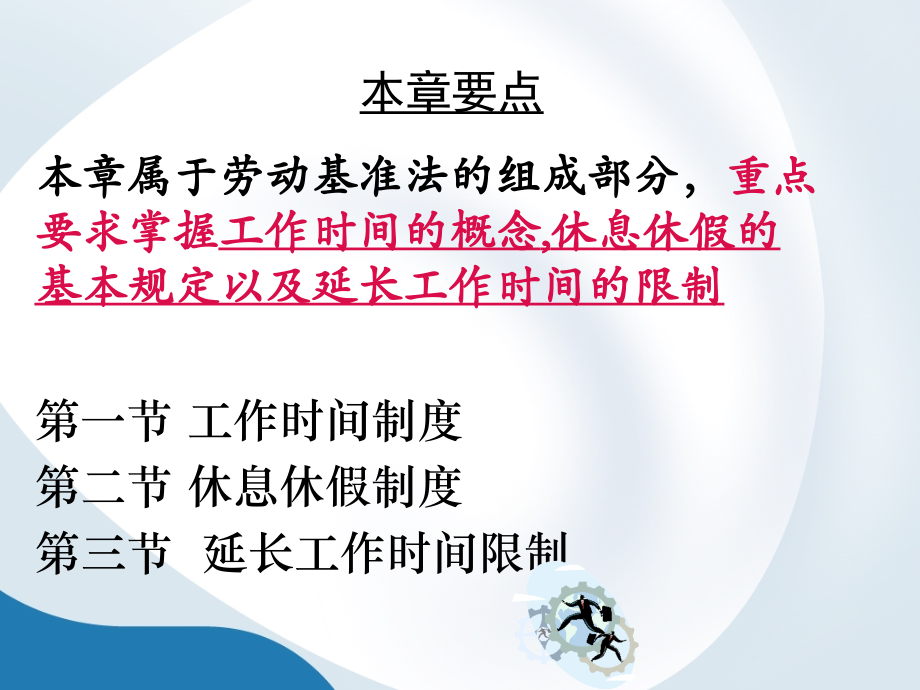 本章要点

本章属于劳动基准法的组成部分，重点要求掌握工作时间的概念,休息休假的基本规定以及延长工作时间的限制

第一节 工作时间制度
第二节 休息休假制度
第三节 延长工作时间限制